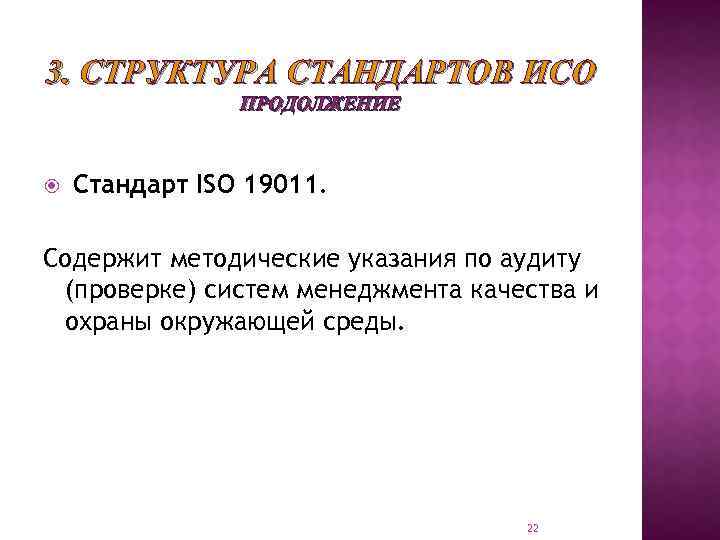 3. СТРУКТУРА СТАНДАРТОВ ИСО
ПРОДОЛЖЕНИЕ

Стандарт ISO 19011.

Содержит методические указания по аудиту (проверке) систем менеджмента качества и охраны окружающей среды.

22